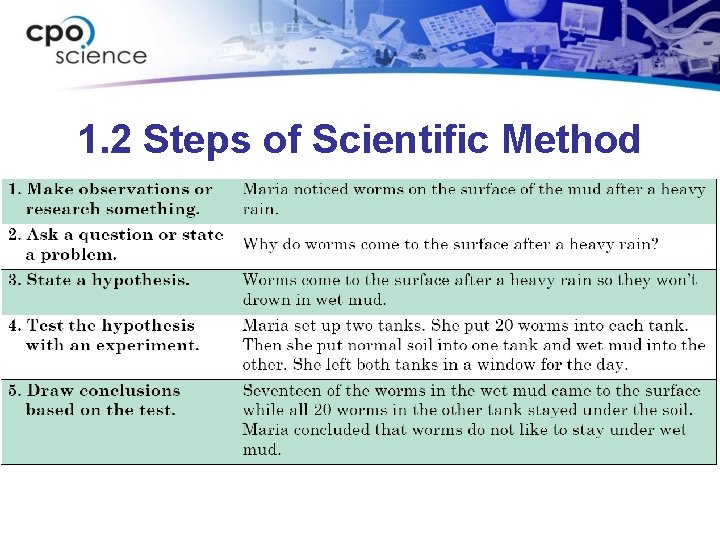 cpo science

1.2 Steps of Scientific Method

| | |
|---|---|
| 1. Make observations or research something. | Maria noticed worms on the surface of the mud after a heavy rain. |
| 2. Ask a question or state a problem. | Why do worms come to the surface after a heavy rain? |
| 3. State a hypothesis. | Worms come to the surface after a heavy rain so they won't drown in wet mud. |
| 4. Test the hypothesis with an experiment. | Maria set up two tanks. She put 20 worms into each tank. Then she put normal soil into one tank and wet mud into the other. She left both tanks in a window for the day. |
| 5. Draw conclusions based on the test. | Seventeen of the worms in the wet mud came to the surface while all 20 worms in the other tank stayed under the soil. Maria concluded that worms do not like to stay under wet mud. |